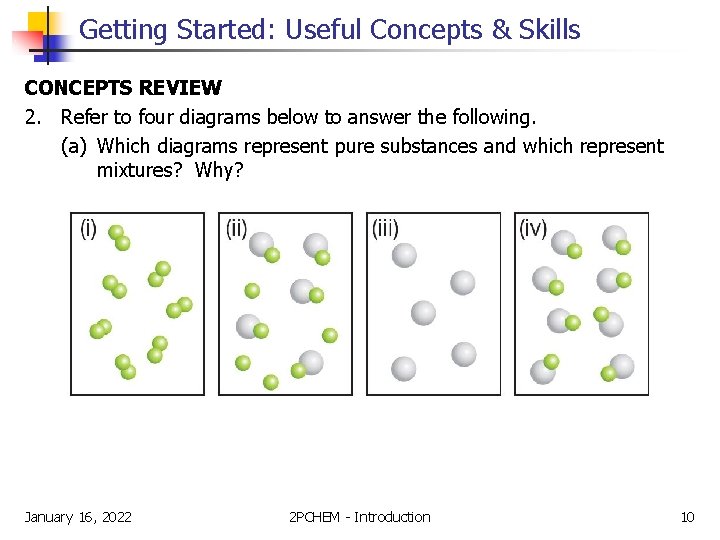 Getting Started: Useful Concepts & Skills

CONCEPTS REVIEW

2. Refer to four diagrams below to answer the following.

(a) Which diagrams represent pure substances and which represent mixtures? Why?

(i)

(ii)

(iii)

(iv)

January 16, 2022

2PCHEM - Introduction

10